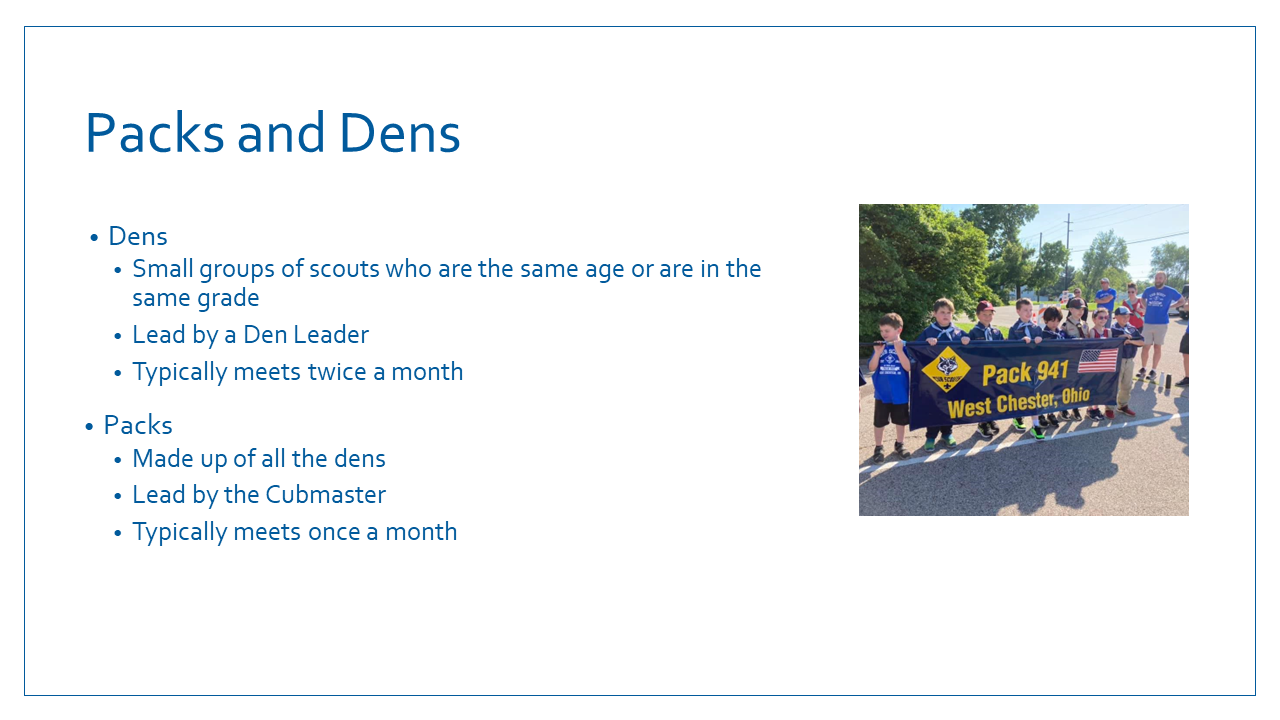 Packs and Dens

• Dens
  • Small groups of scouts who are the same age or are in the same grade
  • Lead by a Den Leader
  • Typically meets twice a month
• Packs
  • Made up of all the dens
  • Lead by the Cubmaster
  • Typically meets once a month

CUB SCOUTS
Pack 941
West Chester, Ohio